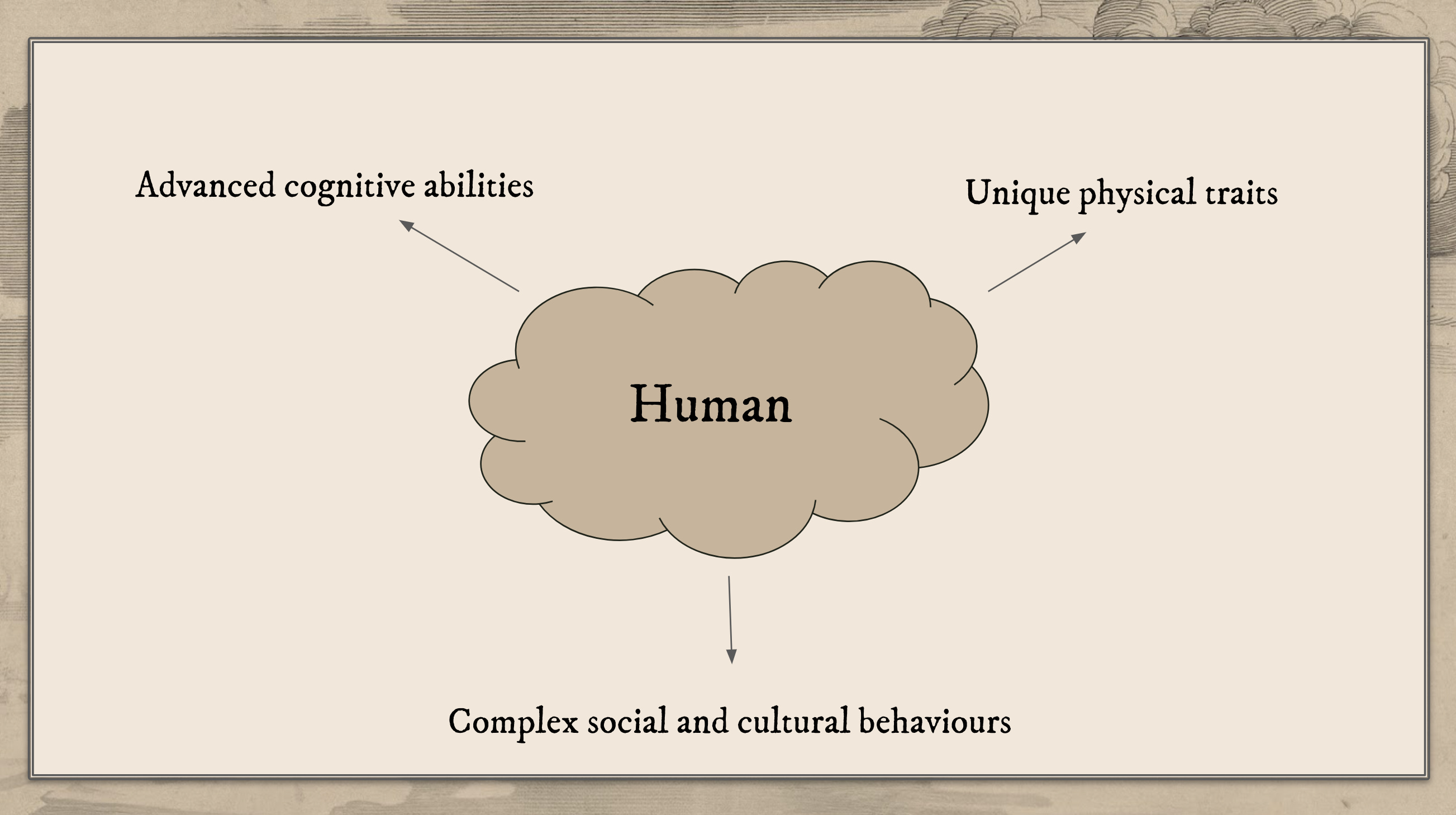 Advanced cognitive abilities

Unique physical traits

Human

Complex social and cultural behaviours